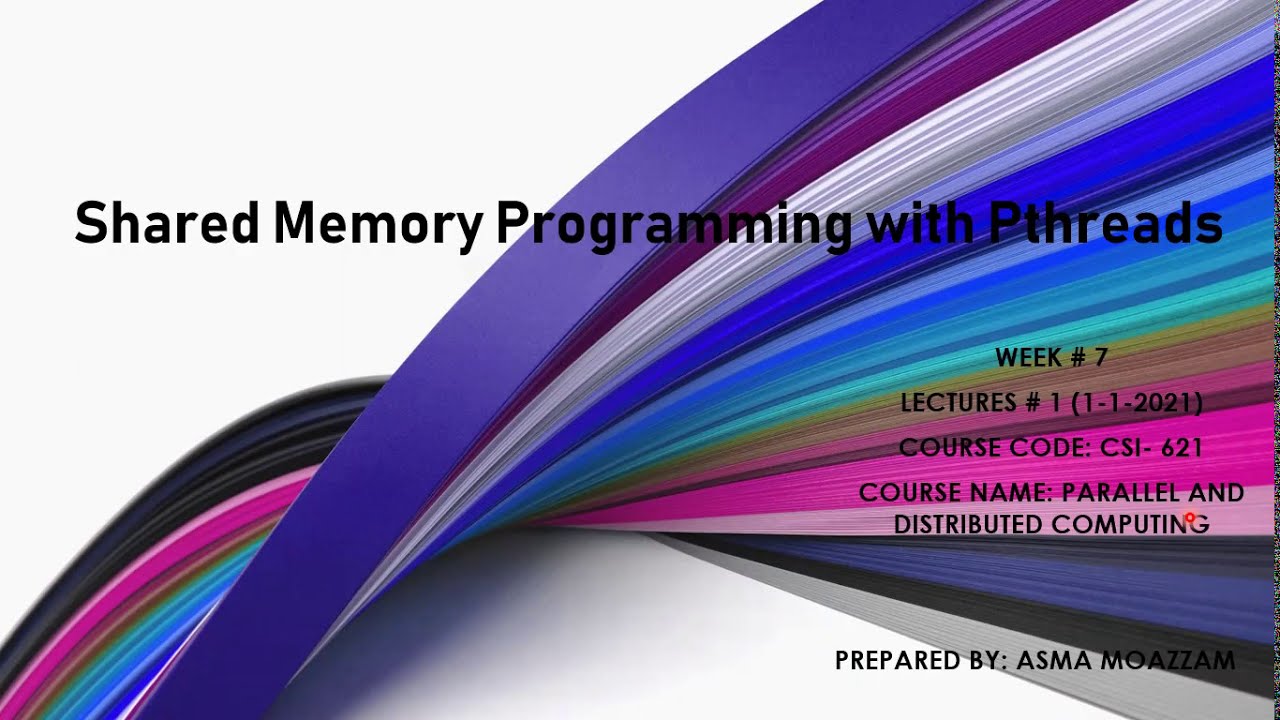 Shared Memory Programming with Pthreads

WEEK # 7

LECTURES # 1 (1-1-2021)

COURSE CODE: CSI- 621

COURSE NAME: PARALLEL AND DISTRIBUTED COMPUTING

PREPARED BY: ASMA MOAZZAM